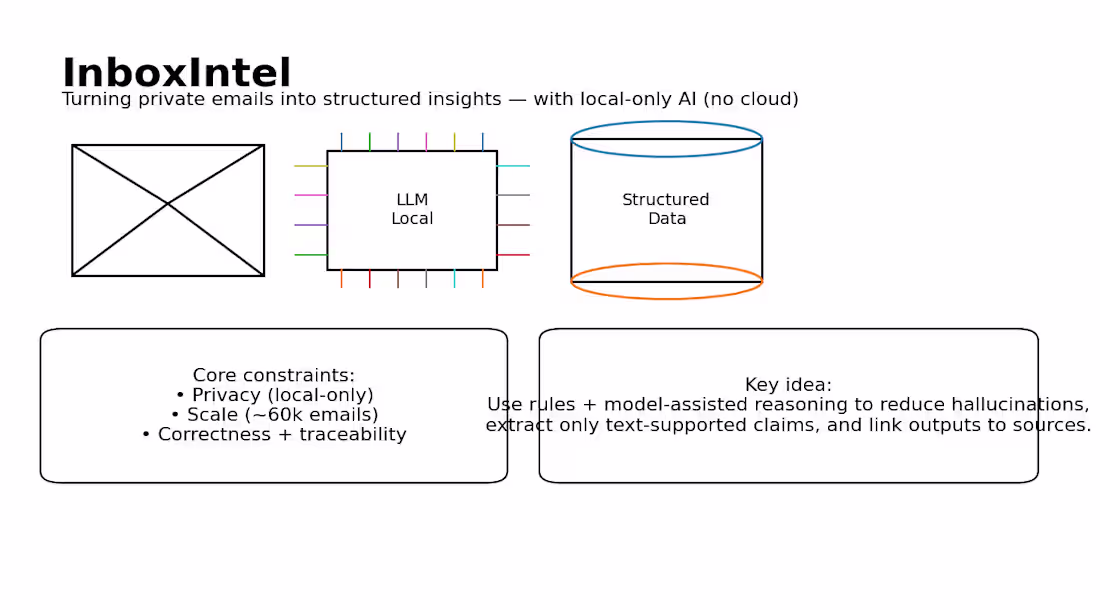 InboxIntel

Turning private emails into structured insights — with local-only AI (no cloud)

LLM
Local

Structured
Data

Core constraints:
• Privacy (local-only)
• Scale (~60k emails)
• Correctness + traceability

Key idea:
Use rules + model-assisted reasoning to reduce hallucinations, extract only text-supported claims, and link outputs to sources.